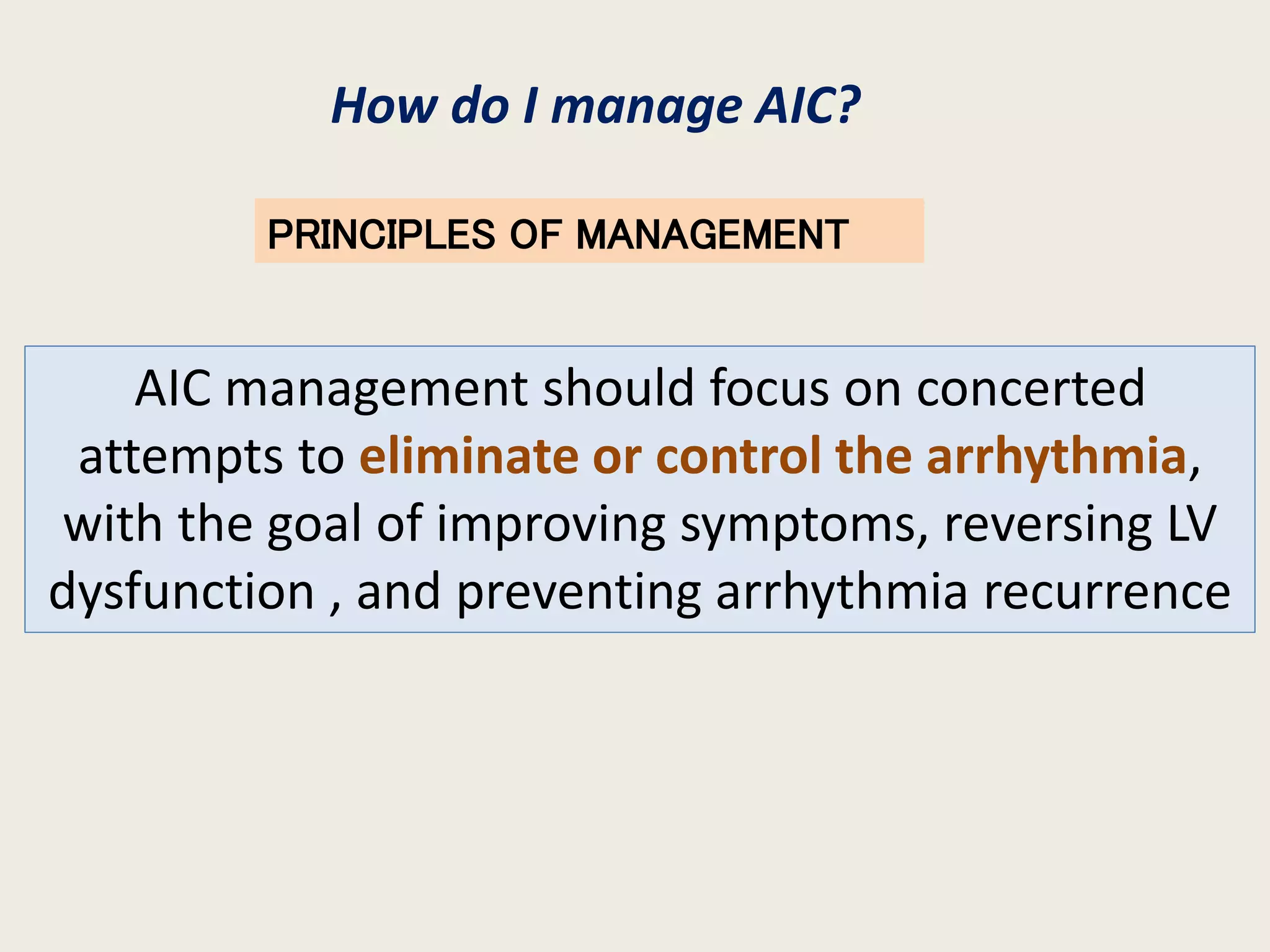 How do I manage AIC?

PRINCIPLES OF MANAGEMENT

AIC management should focus on concerted attempts to eliminate or control the arrhythmia, with the goal of improving symptoms, reversing LV dysfunction , and preventing arrhythmia recurrence